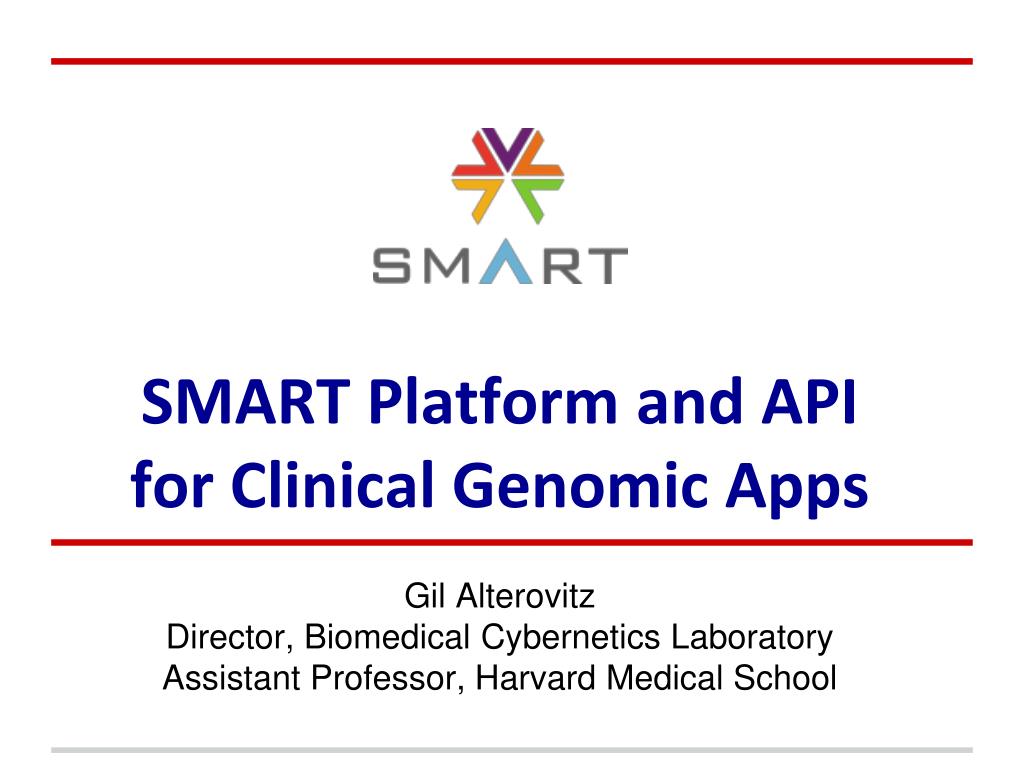 SMART

SMART Platform and API for Clinical Genomic Apps

Gil Alterovitz
Director, Biomedical Cybernetics Laboratory
Assistant Professor, Harvard Medical School